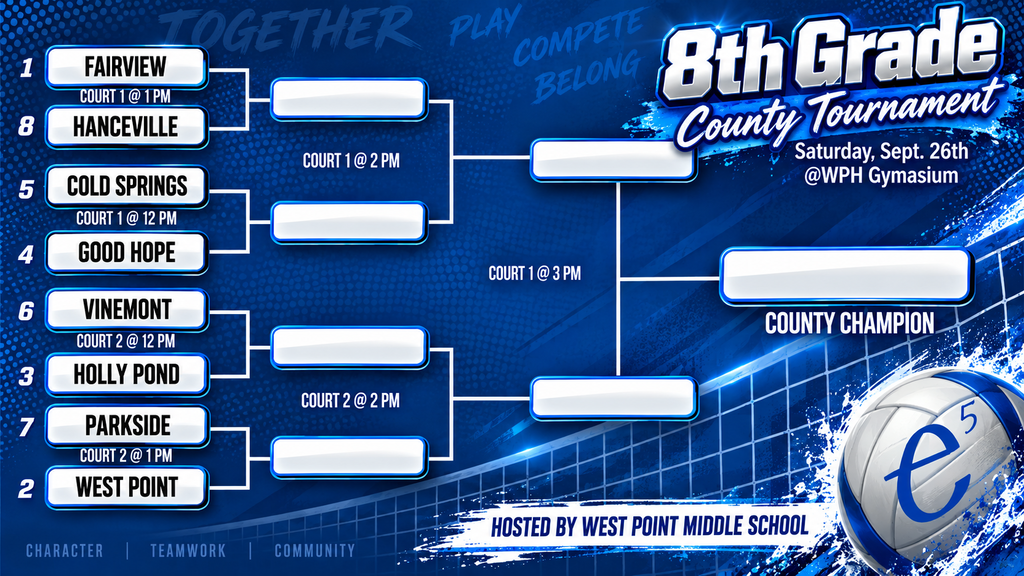 TOGETHER PLAY COMPETE BELONG

8th Grade
County Tournament
Saturday, Sept. 26th
@WPH Gymasium

1 FAIRVIEW
COURT 1 @ 1 PM
8 HANCEVILLE

5 COLD SPRINGS
COURT 1 @ 12 PM
4 GOOD HOPE

6 VINEMONT
COURT 2 @ 12 PM
3 HOLLY POND

7 PARKSIDE
COURT 2 @ 1 PM
2 WEST POINT

COURT 1 @ 2 PM

COURT 2 @ 2 PM

COURT 1 @ 3 PM

COUNTY CHAMPION

$e^5$

HOSTED BY WEST POINT MIDDLE SCHOOL

CHARACTER | TEAMWORK | COMMUNITY